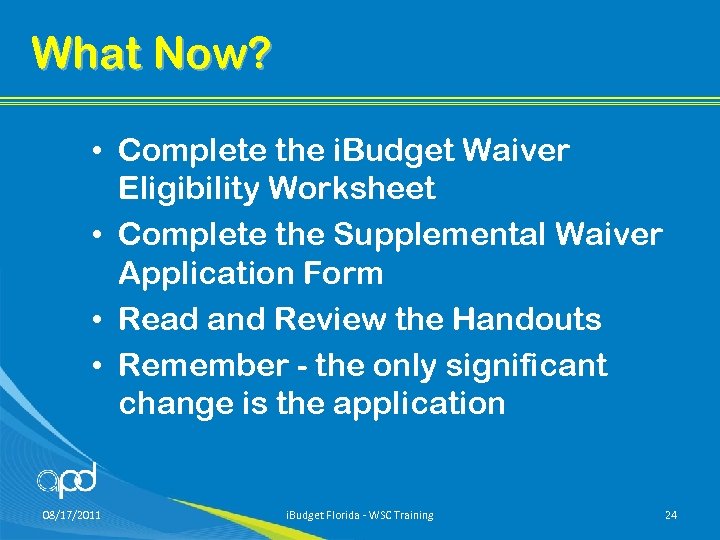 What Now?

• Complete the iBudget Waiver Eligibility Worksheet
• Complete the Supplemental Waiver Application Form
• Read and Review the Handouts
• Remember - the only significant change is the application

apd

08/17/2011 iBudget Florida - WSC Training 24